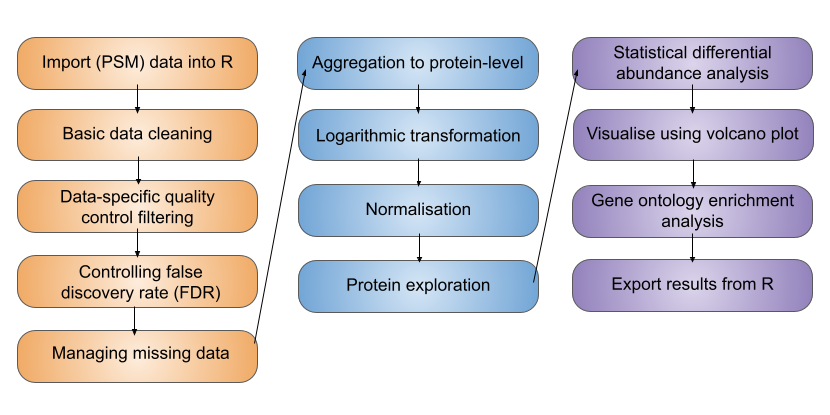 Import (PSM) data into R

Basic data cleaning

Data-specific quality control filtering

Controlling false discovery rate (FDR)

Managing missing data

Aggregation to protein-level

Logarithmic transformation

Normalisation

Protein exploration

Statistical differential abundance analysis

Visualise using volcano plot

Gene ontology enrichment analysis

Export results from R